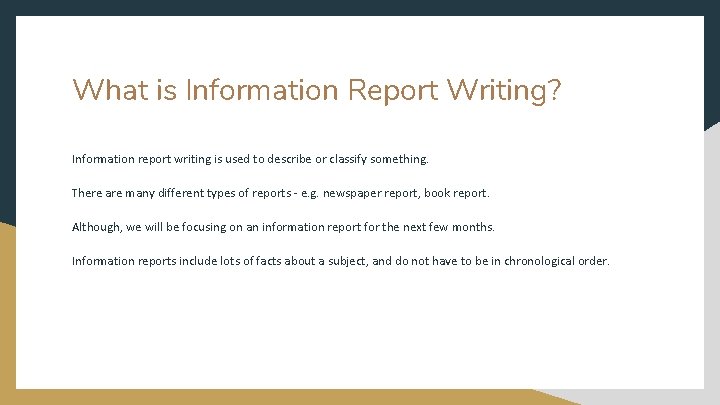 What is Information Report Writing?

Information report writing is used to describe or classify something.

There are many different types of reports - e.g. newspaper report, book report.

Although, we will be focusing on an information report for the next few months.

Information reports include lots of facts about a subject, and do not have to be in chronological order.